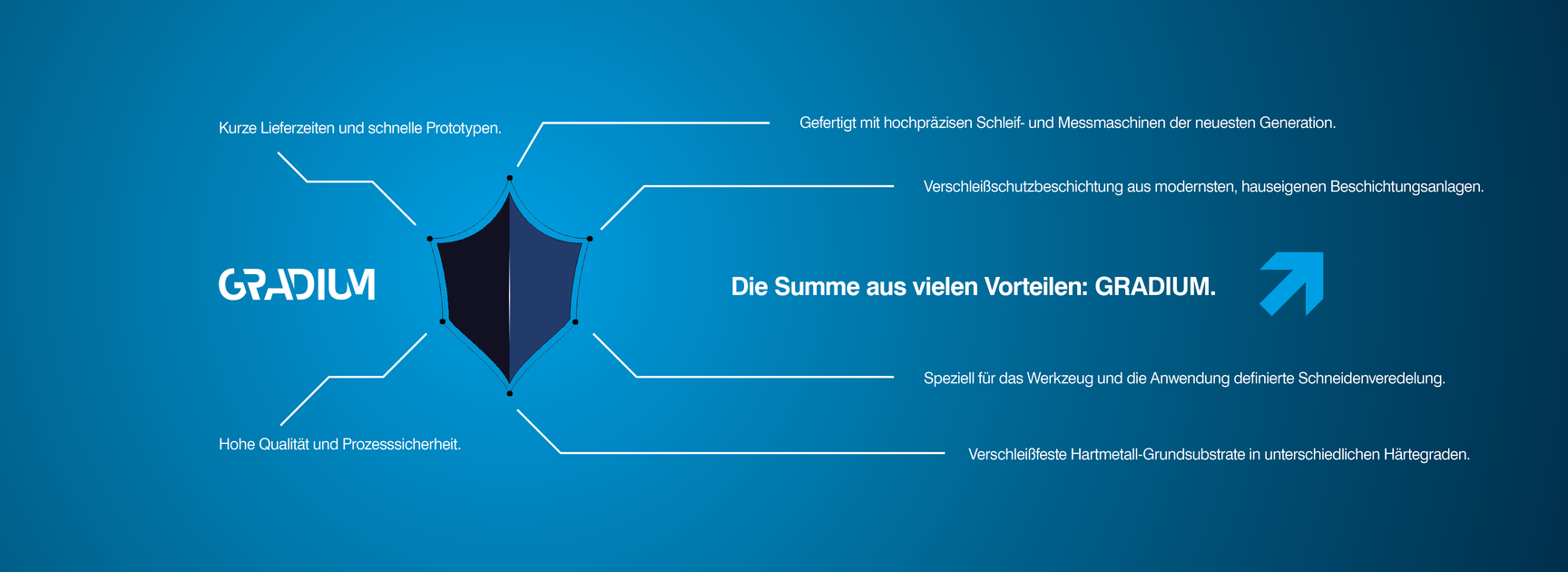 Kurze Lieferzeiten und schnelle Prototypen.

Gefertigt mit hochpräzisen Schleif- und Messmaschinen der neuesten Generation.

Verschleißschutzbeschichtung aus modernsten, hauseigenen Beschichtungsanlagen.

GRADIUM

Die Summe aus vielen Vorteilen: GRADIUM.

Speziell für das Werkzeug und die Anwendung definierte Schneidenveredelung.

Hohe Qualität und Prozesssicherheit.

Verschleißfeste Hartmetall-Grundsubstrate in unterschiedlichen Härtegraden.